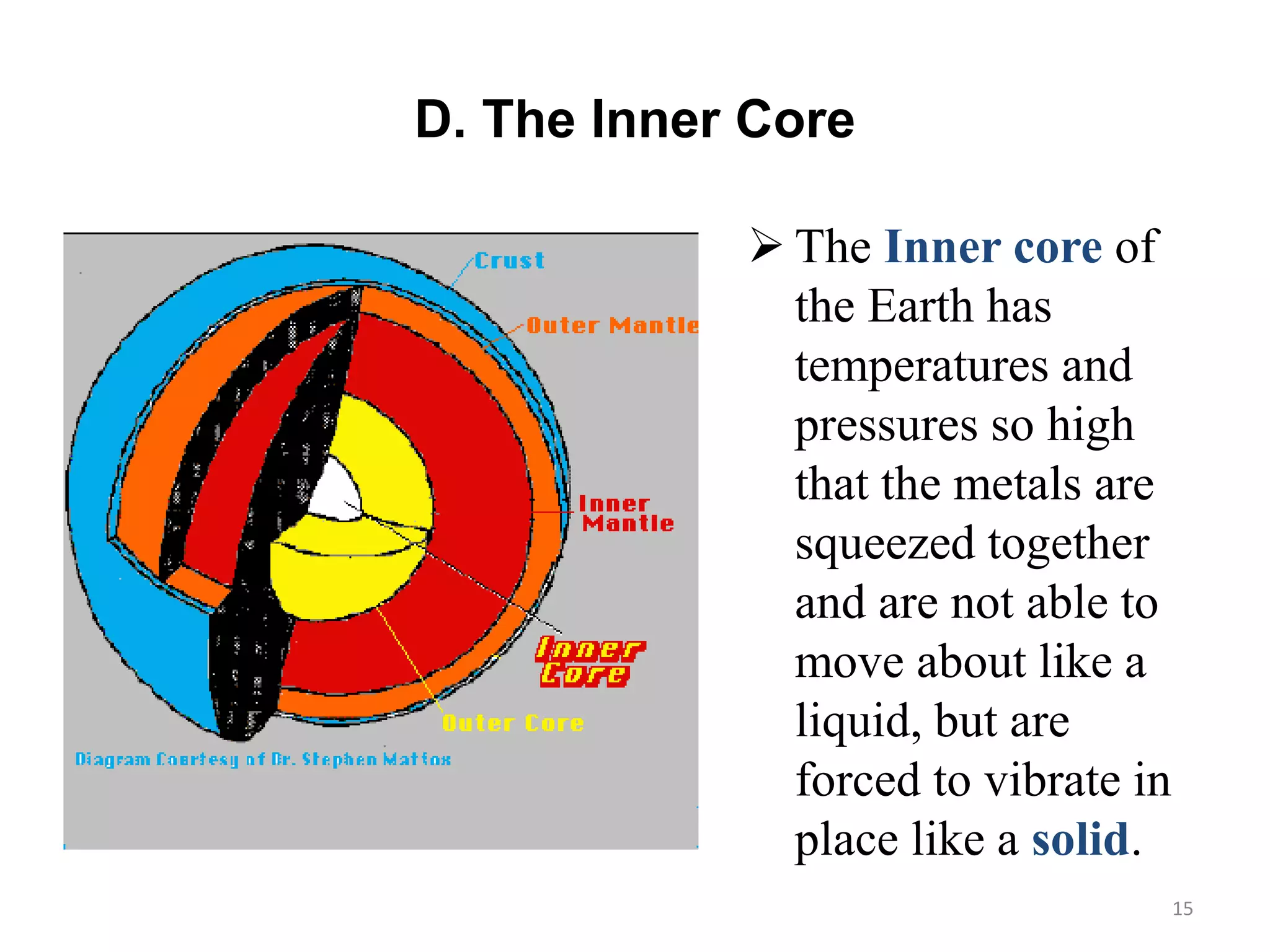 D. The Inner Core

Crust

Outer Mantle

Inner Mantle

Inner Core

Outer Core

Diagram Courtesy of Dr. Stephen Mattox

➢ The Inner core of the Earth has temperatures and pressures so high that the metals are squeezed together and are not able to move about like a liquid, but are forced to vibrate in place like a solid.

15